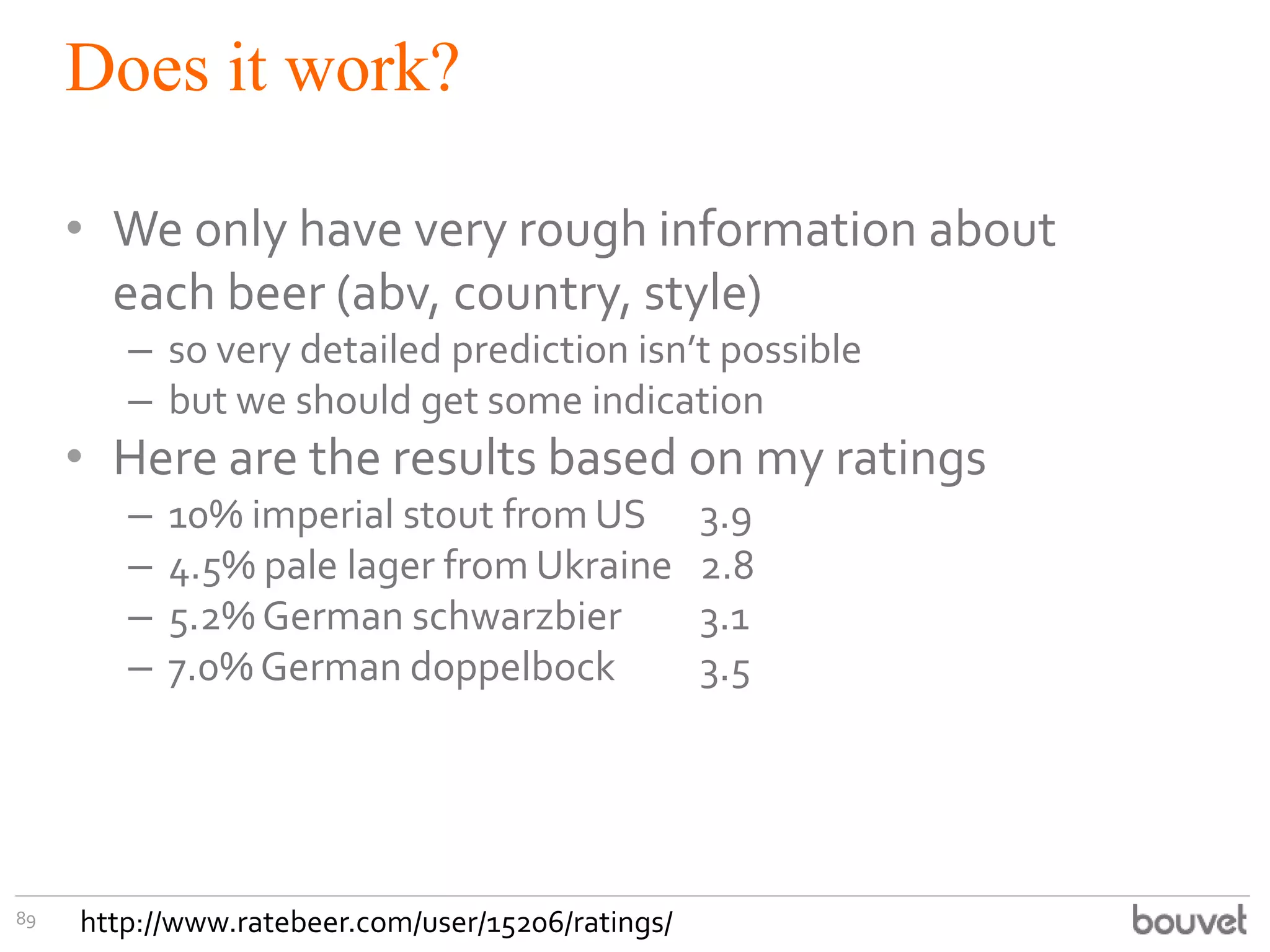 Does it work?

• We only have very rough information about each beer (abv, country, style)
– so very detailed prediction isn't possible
– but we should get some indication
• Here are the results based on my ratings
– 10% imperial stout from US 3.9
– 4.5% pale lager from Ukraine 2.8
– 5.2% German schwarzbier 3.1
– 7.0% German doppelbock 3.5

89 http://www.ratebeer.com/user/15206/ratings/ bouvet